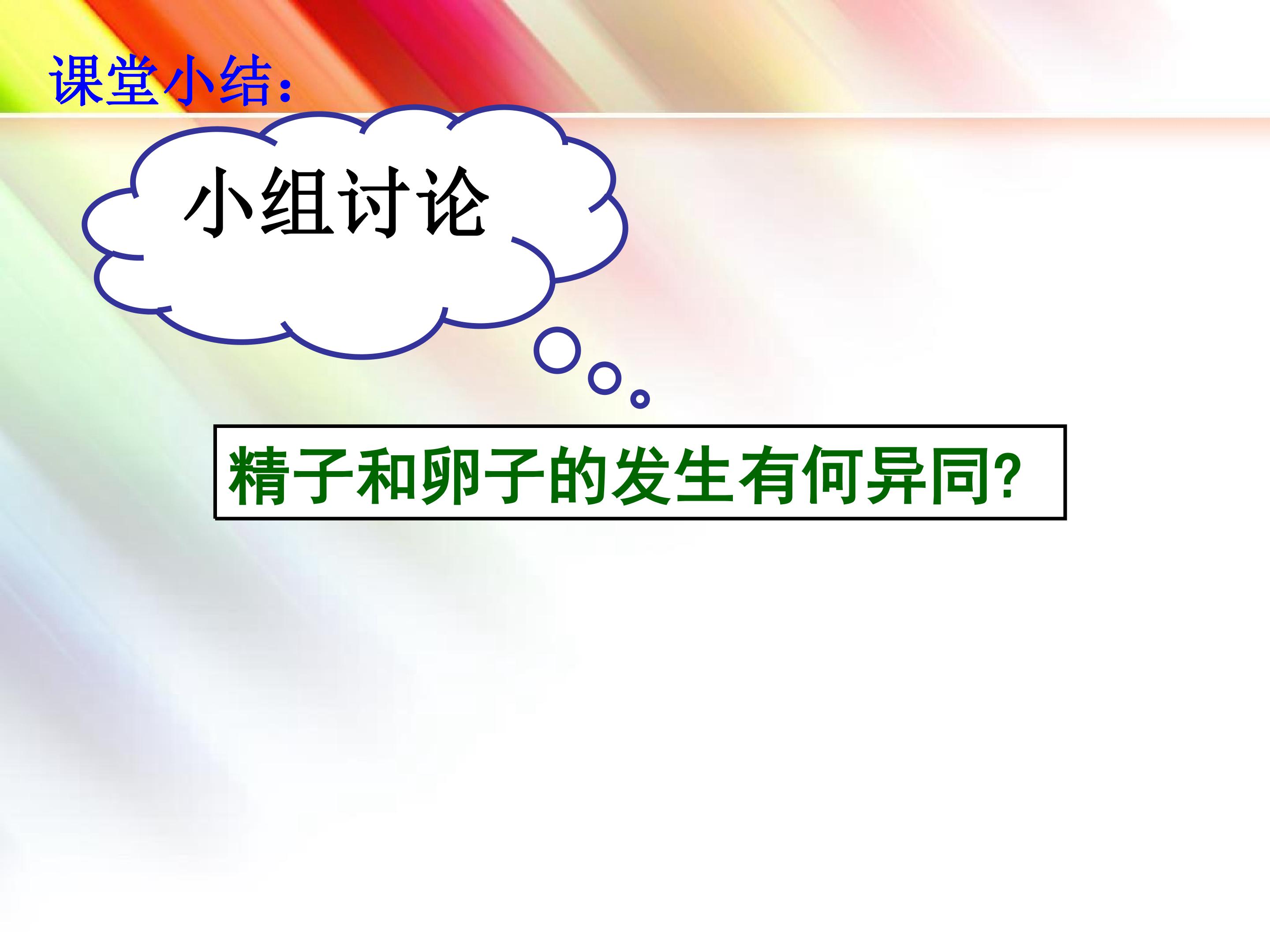 课堂小结:

小组讨论

精子和卵子的发生有何异同?